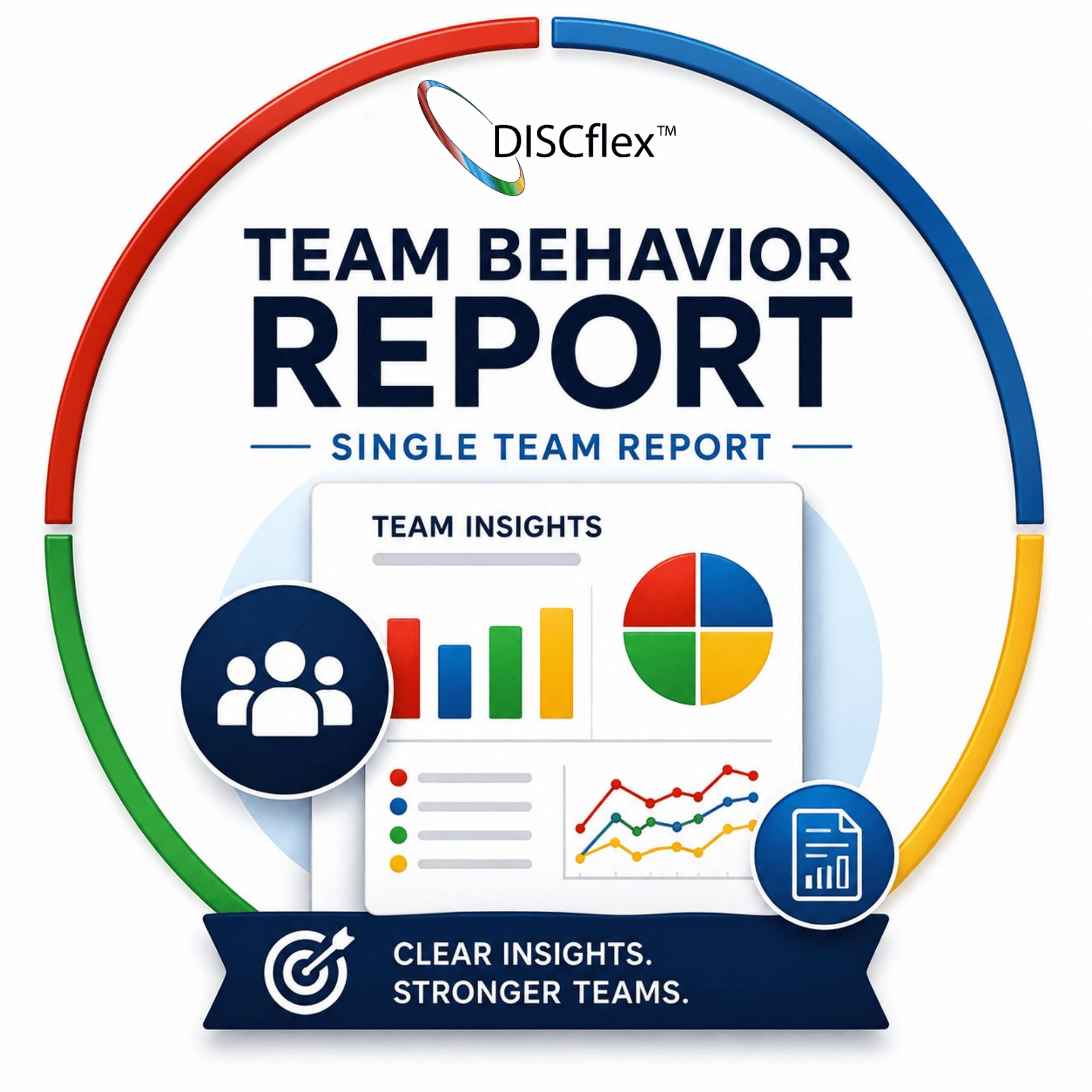 DISCflex™

TEAM BEHAVIOR
REPORT

— SINGLE TEAM REPORT —

TEAM INSIGHTS

CLEAR INSIGHTS.
STRONGER TEAMS.